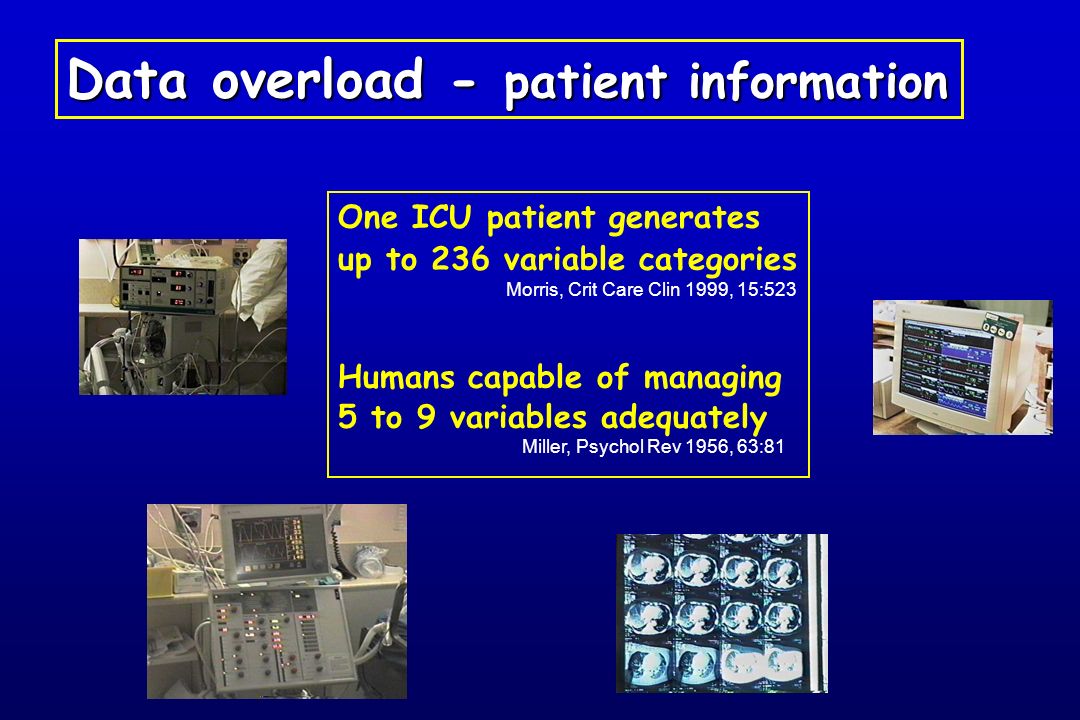 Data overload - patient information

One ICU patient generates up to 236 variable categories
Morris, Crit Care Clin 1999, 15:523

Humans capable of managing 5 to 9 variables adequately
Miller, Psychol Rev 1956, 63:81